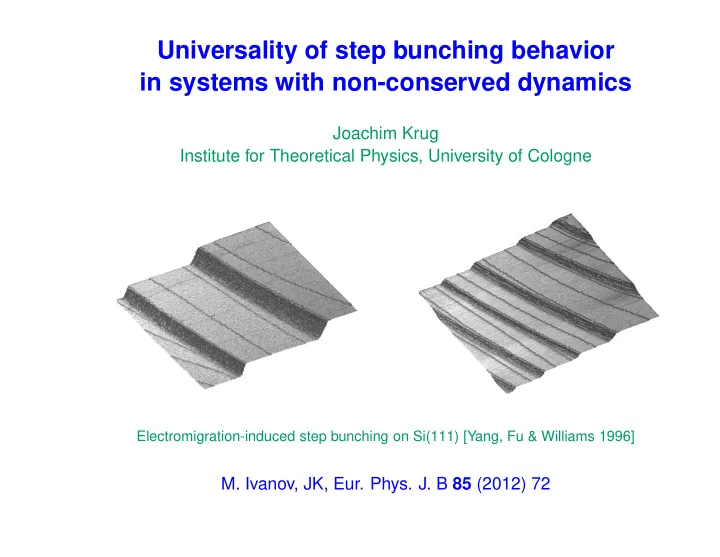 Universality of step bunching behavior
in systems with non-conserved dynamics

Joachim Krug
Institute for Theoretical Physics, University of Cologne

Electromigration-induced step bunching on Si(111) [Yang, Fu & Williams 1996]

M. Ivanov, JK, Eur. Phys. J. B 85 (2012) 72